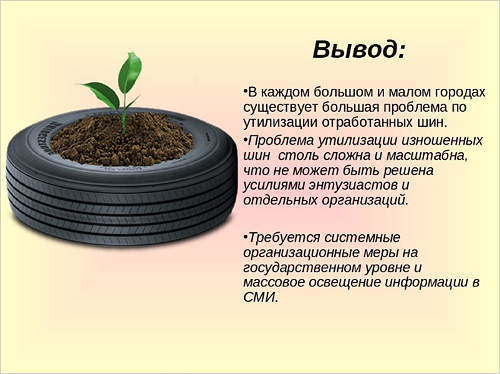 Вывод:

•В каждом большом и малом городах существует большая проблема по утилизации отработанных шин.

•Проблема утилизации изношенных шин столь сложна и масштабна, что не может быть решена усилиями энтузиастов и отдельных организаций.

•Требуется системные организационные меры на государственном уровне и массовое освещение информации в СМИ.